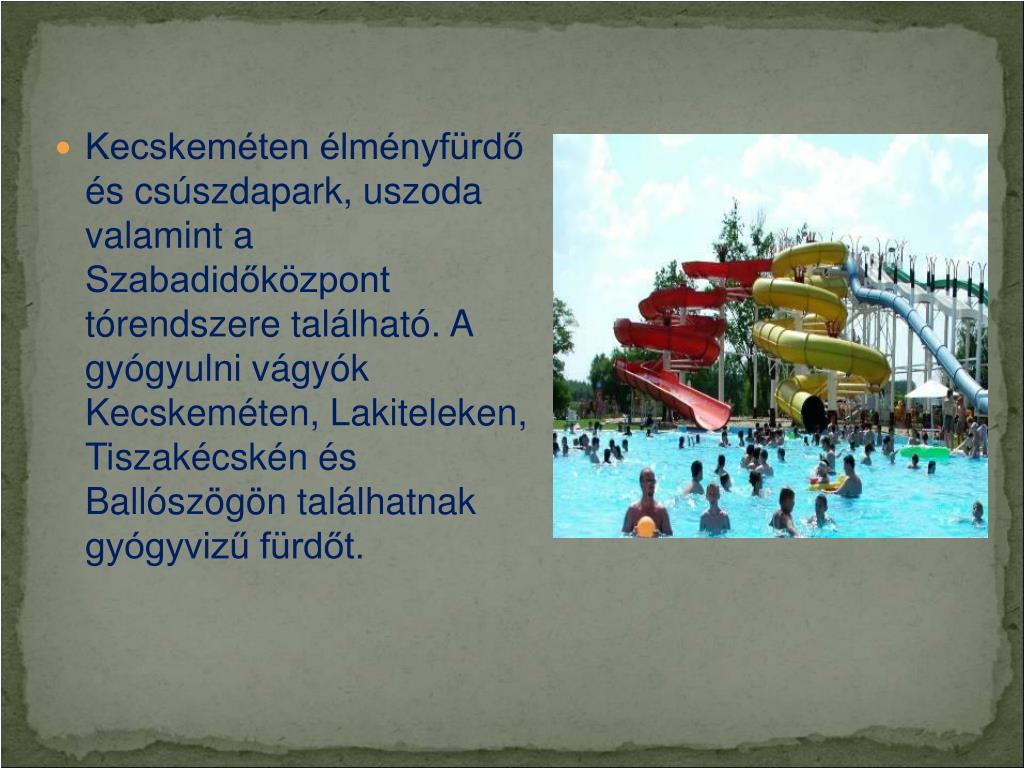 Kecskeméten élményfürdő és csúszdapark, uszoda valamint a Szabadidőközpont tórendszere található. A gyógyulni vágyók Kecskeméten, Lakiteleken, Tiszakécskén és Ballószögön találhatnak gyógyvizű fürdőt.